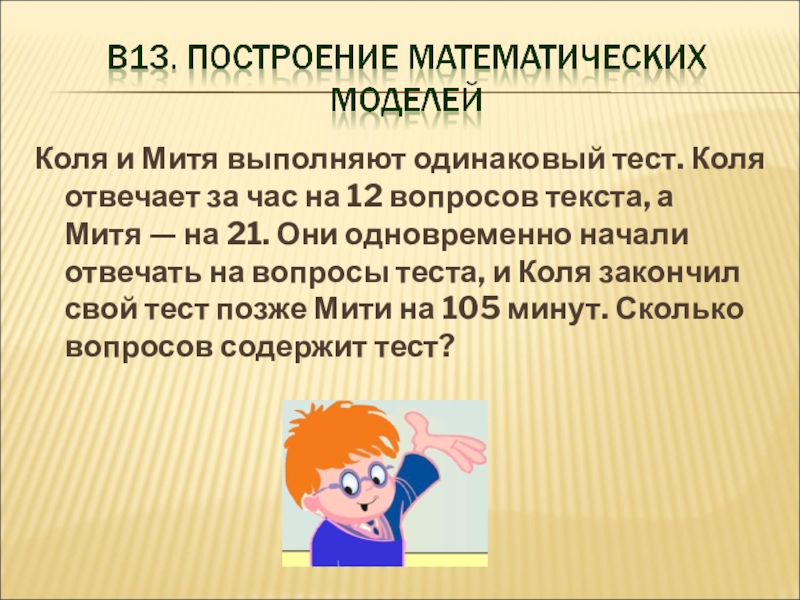 В13. ПОСТРОЕНИЕ МАТЕМАТИЧЕСКИХ МОДЕЛЕЙ

Коля и Митя выполняют одинаковый тест. Коля отвечает за час на 12 вопросов текста, а Митя — на 21. Они одновременно начали отвечать на вопросы теста, и Коля закончил свой тест позже Мити на 105 минут. Сколько вопросов содержит тест?